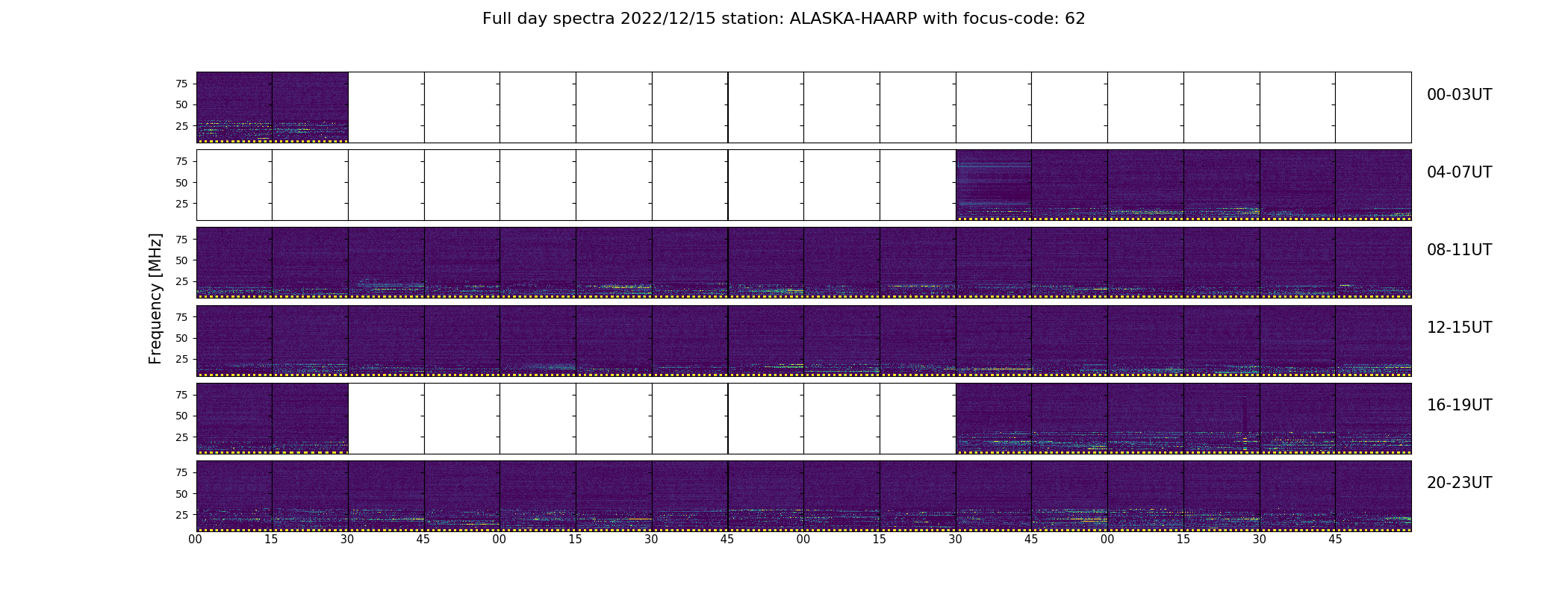 Full day spectra 2022/12/15 station: ALASKA-HAARP with focus-code: 62

Frequency [MHz]

75
50
25
00-03UT

75
50
25
04-07UT

75
50
25
08-11UT

75
50
25
12-15UT

75
50
25
16-19UT

75
50
25
20-23UT

00 15 30 45 00 15 30 45 00 15 30 45 00 15 30 45